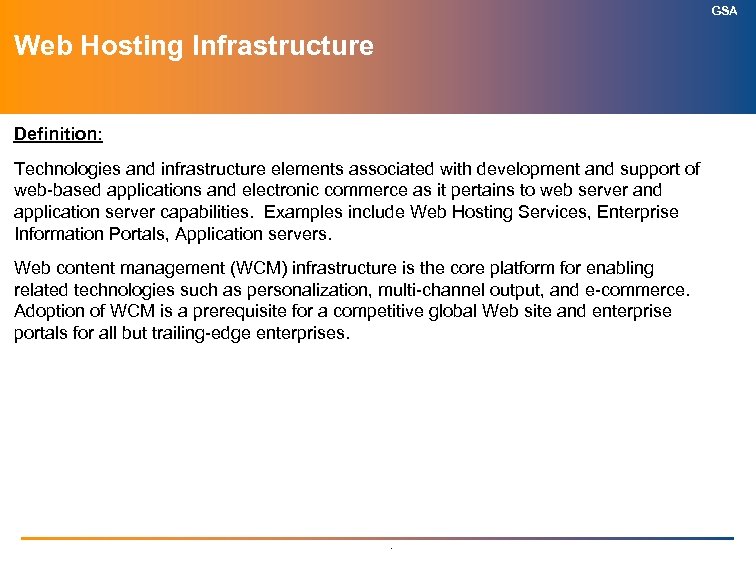 GSA

Web Hosting Infrastructure

Definition:

Technologies and infrastructure elements associated with development and support of web-based applications and electronic commerce as it pertains to web server and application server capabilities. Examples include Web Hosting Services, Enterprise Information Portals, Application servers.

Web content management (WCM) infrastructure is the core platform for enabling related technologies such as personalization, multi-channel output, and e-commerce. Adoption of WCM is a prerequisite for a competitive global Web site and enterprise portals for all but trailing-edge enterprises.